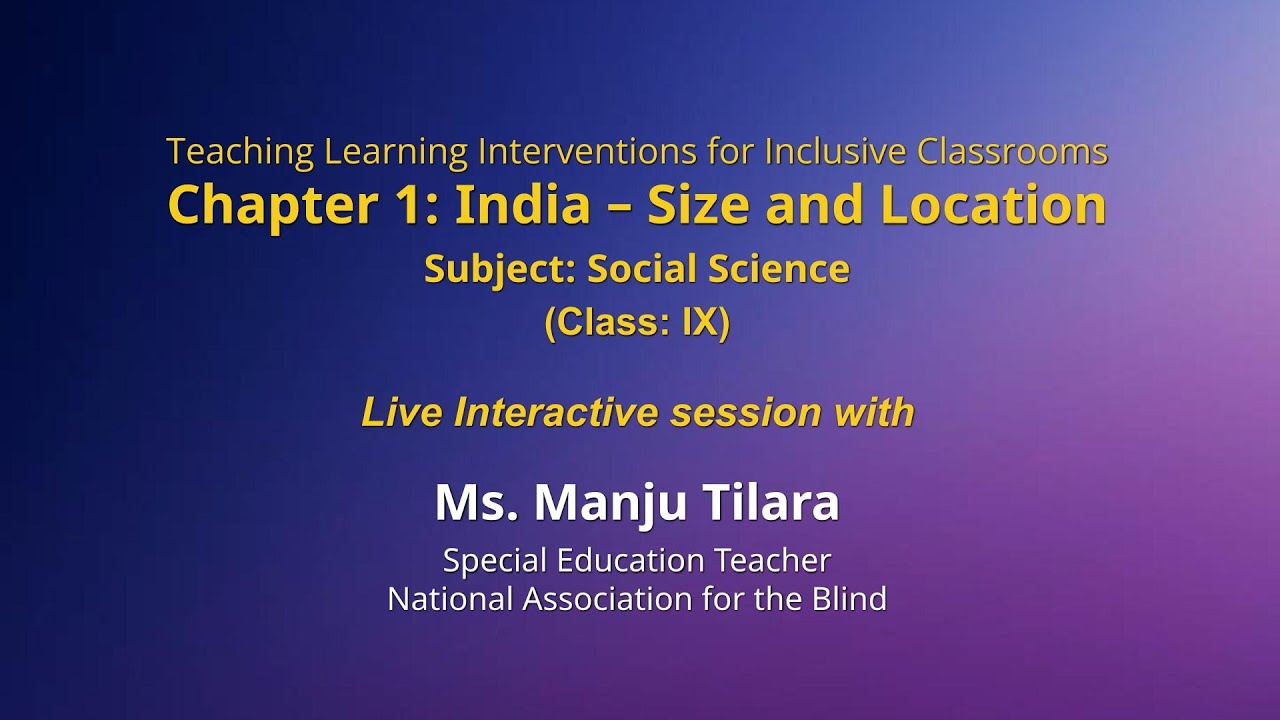 Teaching Learning Interventions for Inclusive Classrooms
Chapter 1: India – Size and Location
Subject: Social Science
(Class: IX)

Live Interactive session with

Ms. Manju Tilara
Special Education Teacher
National Association for the Blind